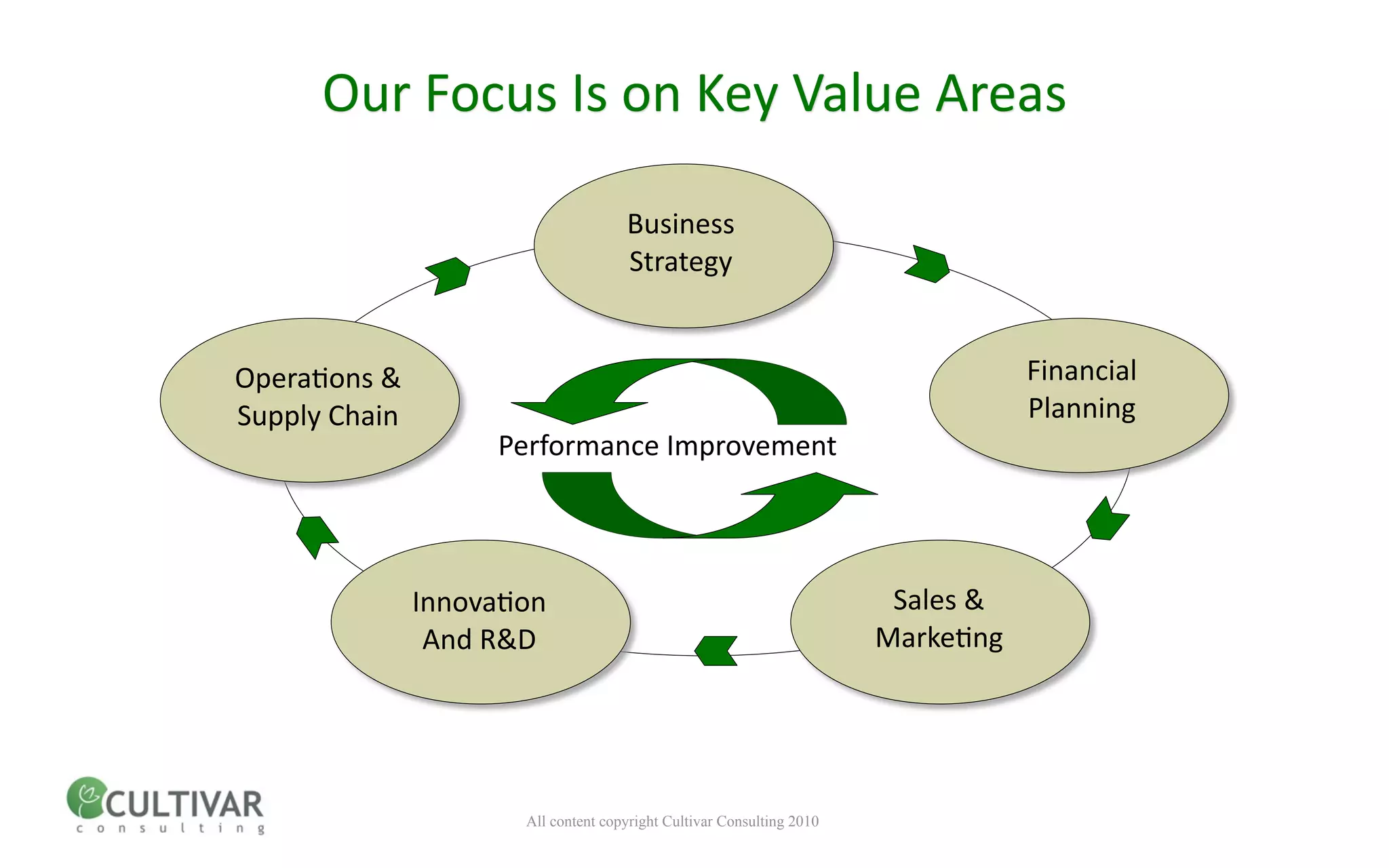 Our Focus Is on Key Value Areas

Business Strategy

Financial Planning

Sales & Marketing

Innovation And R&D

Operations & Supply Chain

Performance Improvement

CULTIVAR
consulting

All content copyright Cultivar Consulting 2010